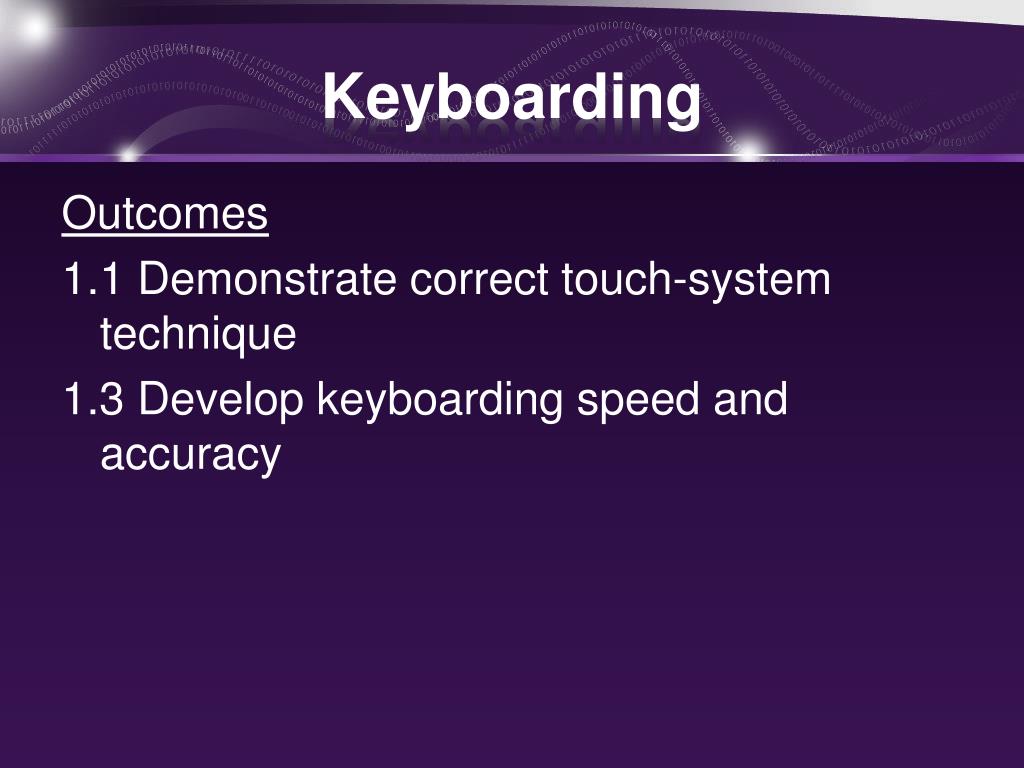 Keyboarding

Outcomes

1.1 Demonstrate correct touch-system technique

1.3 Develop keyboarding speed and accuracy